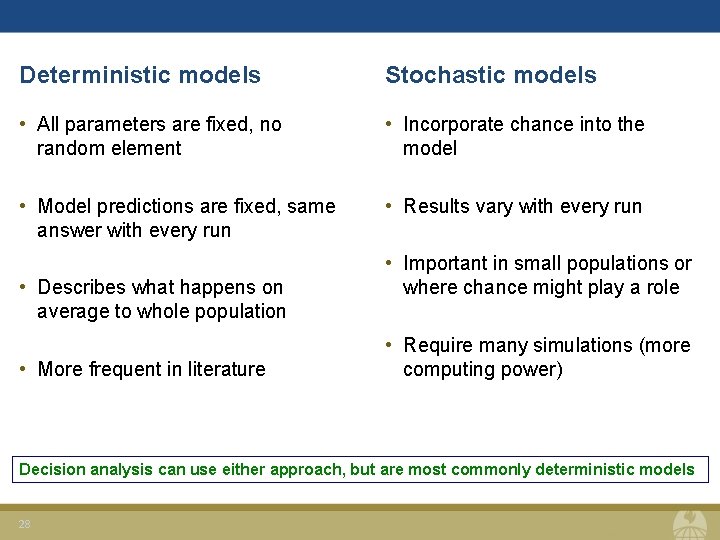 Deterministic models

• All parameters are fixed, no random element

• Model predictions are fixed, same answer with every run

• Describes what happens on average to whole population

• More frequent in literature

Stochastic models

• Incorporate chance into the model

• Results vary with every run

• Important in small populations or where chance might play a role

• Require many simulations (more computing power)

Decision analysis can use either approach, but are most commonly deterministic models

28